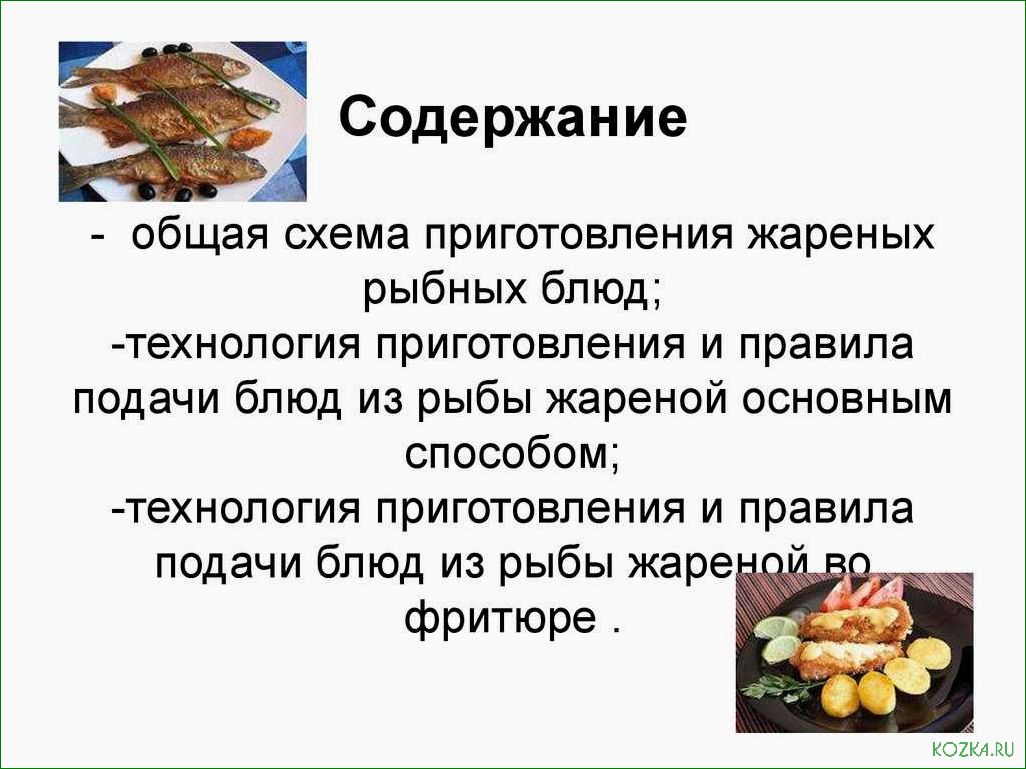 Содержание

- общая схема приготовления жареных рыбных блюд;
-технология приготовления и правила подачи блюд из рыбы жареной основным способом;
-технология приготовления и правила подачи блюд из рыбы жареной во фритюре .

KOZKA.RU